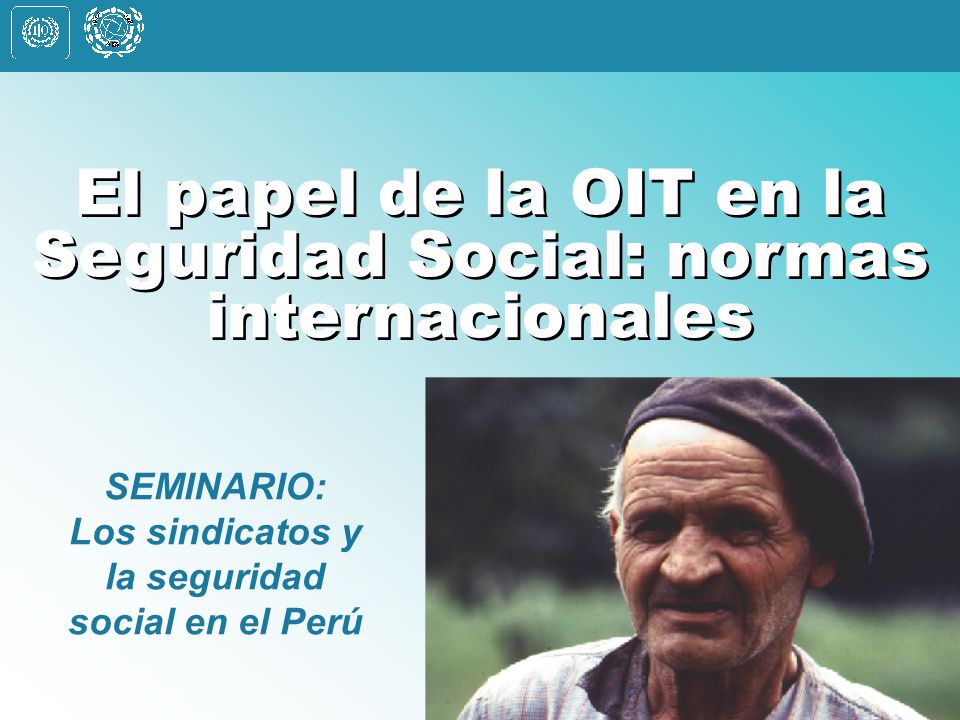 El papel de la OIT en la Seguridad Social: normas internacionales

SEMINARIO:
Los sindicatos y la seguridad social en el Perú